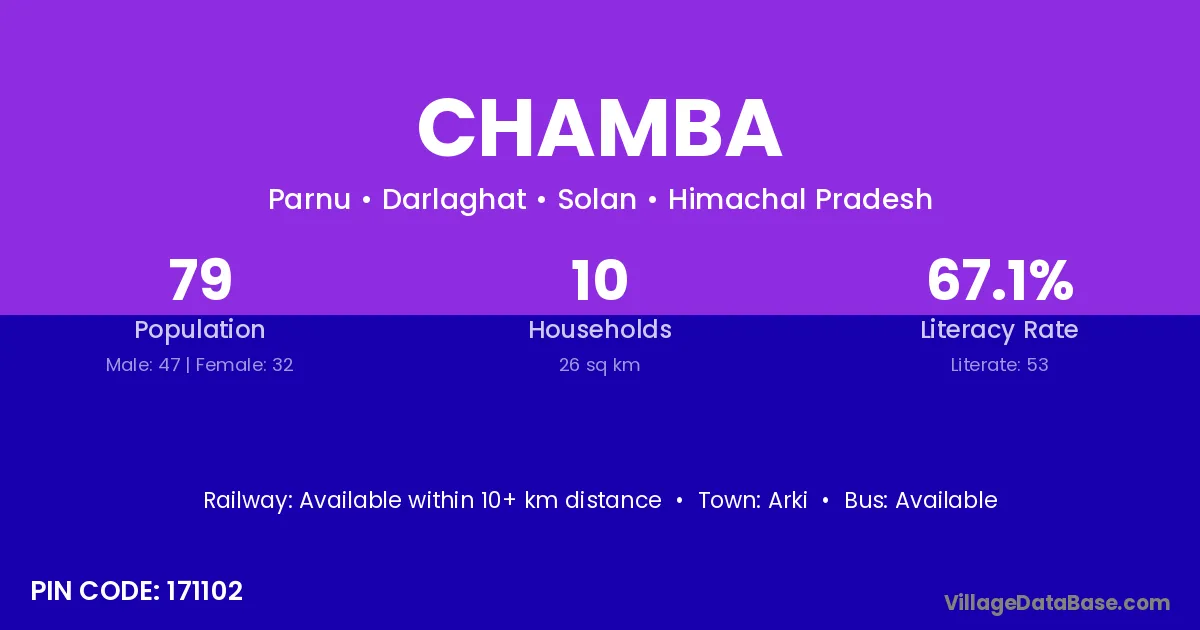 CHAMBA

Parnu • Darlaghat • Solan • Himachal Pradesh

79
Population
Male: 47 | Female: 32

10
Households
26 sq km

67.1%
Literacy Rate
Literate: 53

Railway: Available within 10+ km distance • Town: Arki • Bus: Available

PIN CODE: 171102

VillageDataBase.com